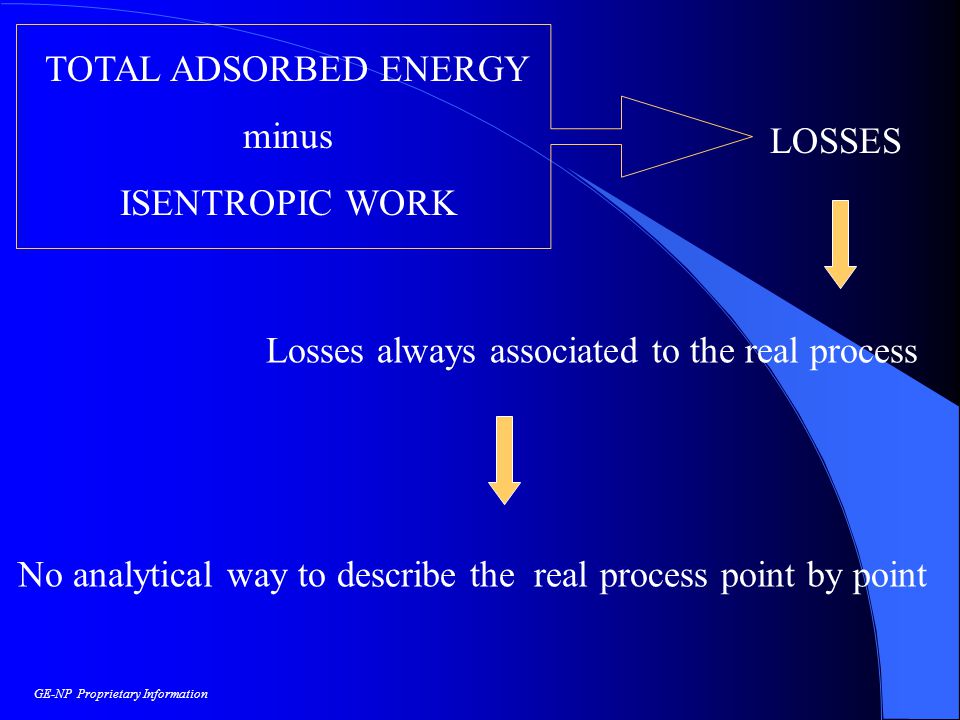 TOTAL ADSORBED ENERGY

minus

ISENTROPIC WORK

LOSSES

Losses always associated to the real process

No analytical way to describe the real process point by point

GE-NP Proprietary Information